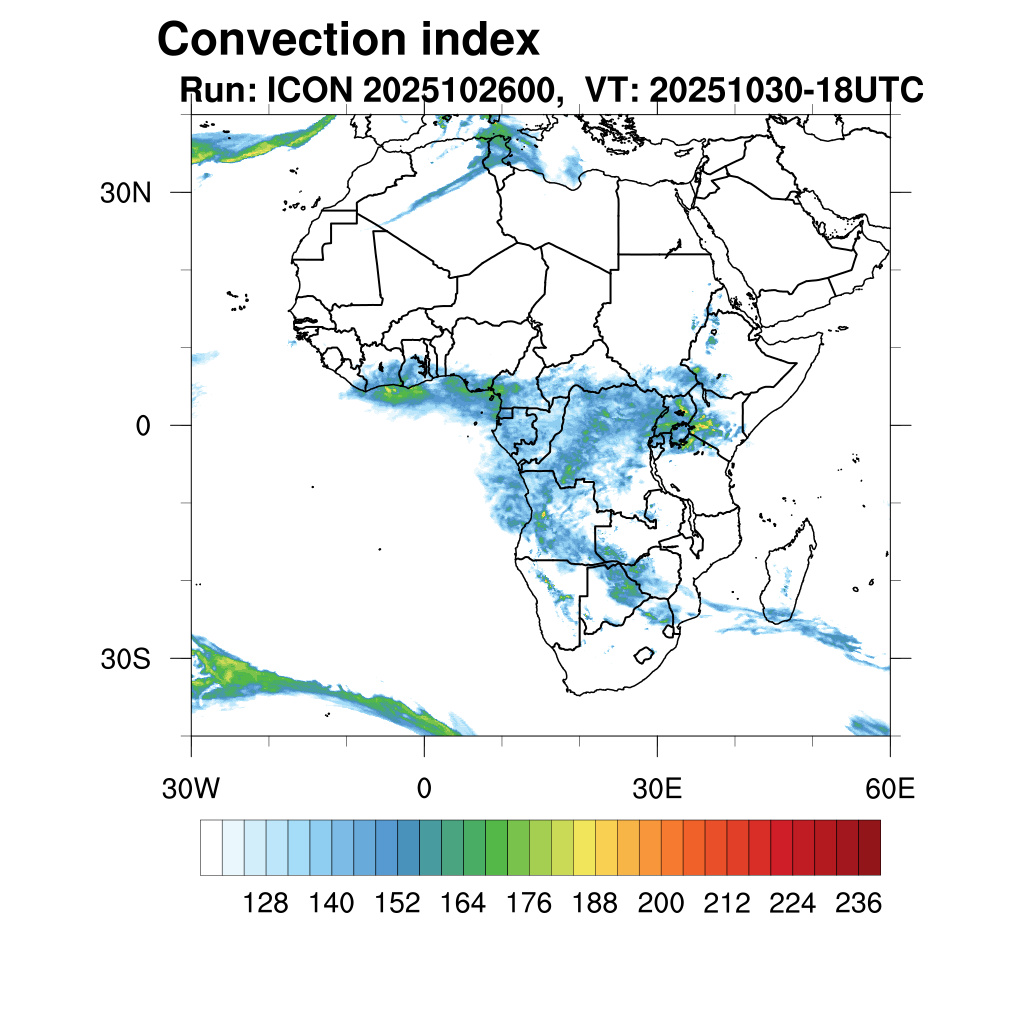 Convection index
Run: ICON 2025102600, VT: 20251030-18UTC

30N
0
30S

30W
0
30E
60E

128 140 152 164 176 188 200 212 224 236